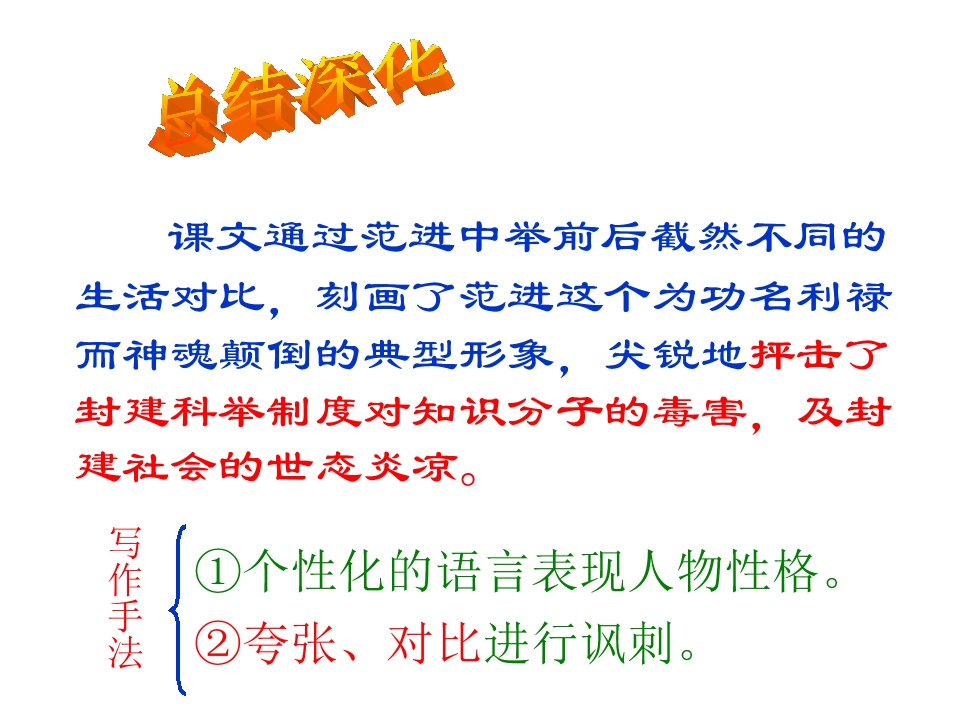 总结深化

课文通过范进中举前后截然不同的生活对比，刻画了范进这个为功名利禄而神魂颠倒的典型形象，尖锐地抨击了封建科举制度对知识分子的毒害，及封建社会的世态炎凉。

写作手法
①个性化的语言表现人物性格。
②夸张、对比进行讽刺。